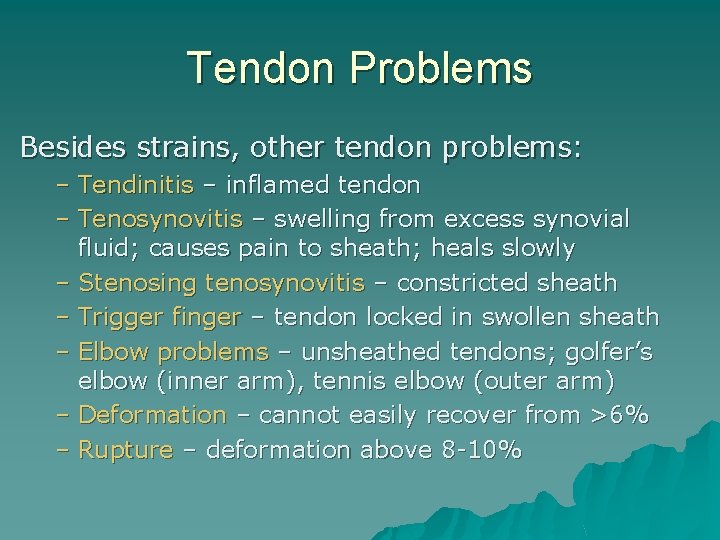 Tendon Problems

Besides strains, other tendon problems:

– Tendinitis – inflamed tendon
– Tenosynovitis – swelling from excess synovial fluid; causes pain to sheath; heals slowly
– Stenosing tenosynovitis – constricted sheath
– Trigger finger – tendon locked in swollen sheath
– Elbow problems – unsheathed tendons; golfer's elbow (inner arm), tennis elbow (outer arm)
– Deformation – cannot easily recover from >6%
– Rupture – deformation above 8-10%